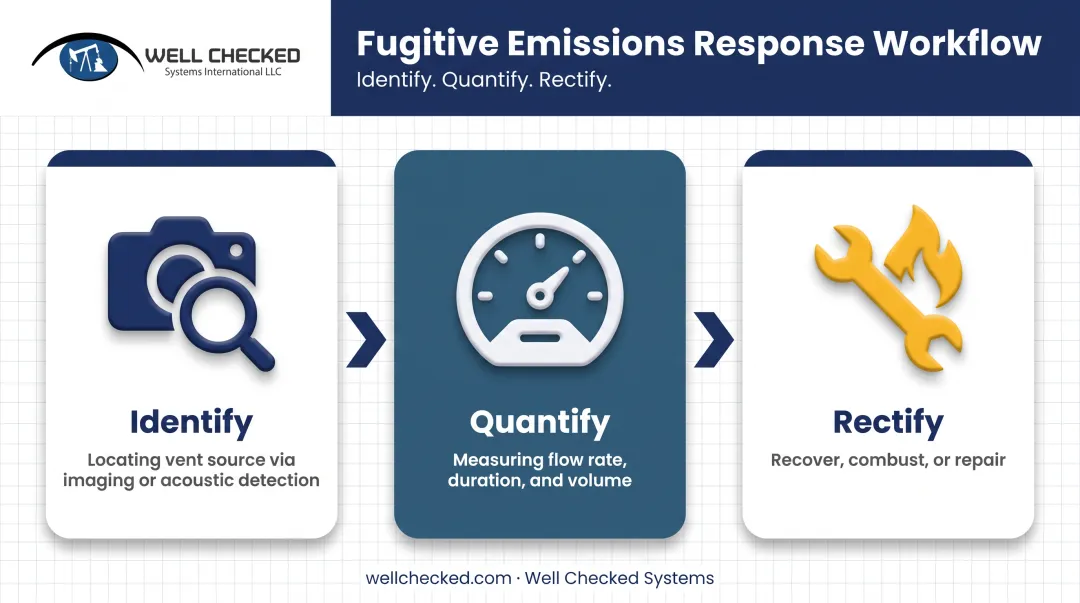 WELL CHECKED
Systems International LLC

Fugitive Emissions Response Workflow
Identify. Quantify. Rectify.

Identify
Locating vent source via imaging or acoustic detection

Quantify
Measuring flow rate, duration, and volume

Rectify
Recover, combust, or repair

wellchecked.com · Well Checked Systems